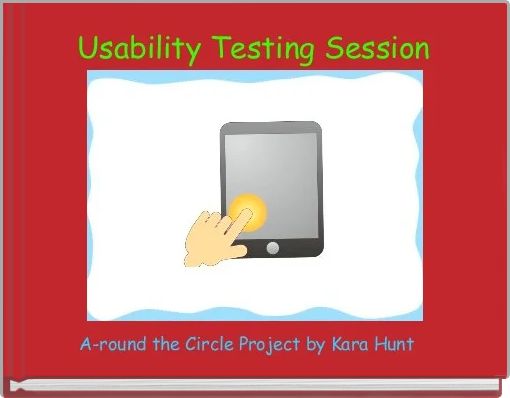 Usability Testing Session

A-round the Circle Project by Kara Hunt